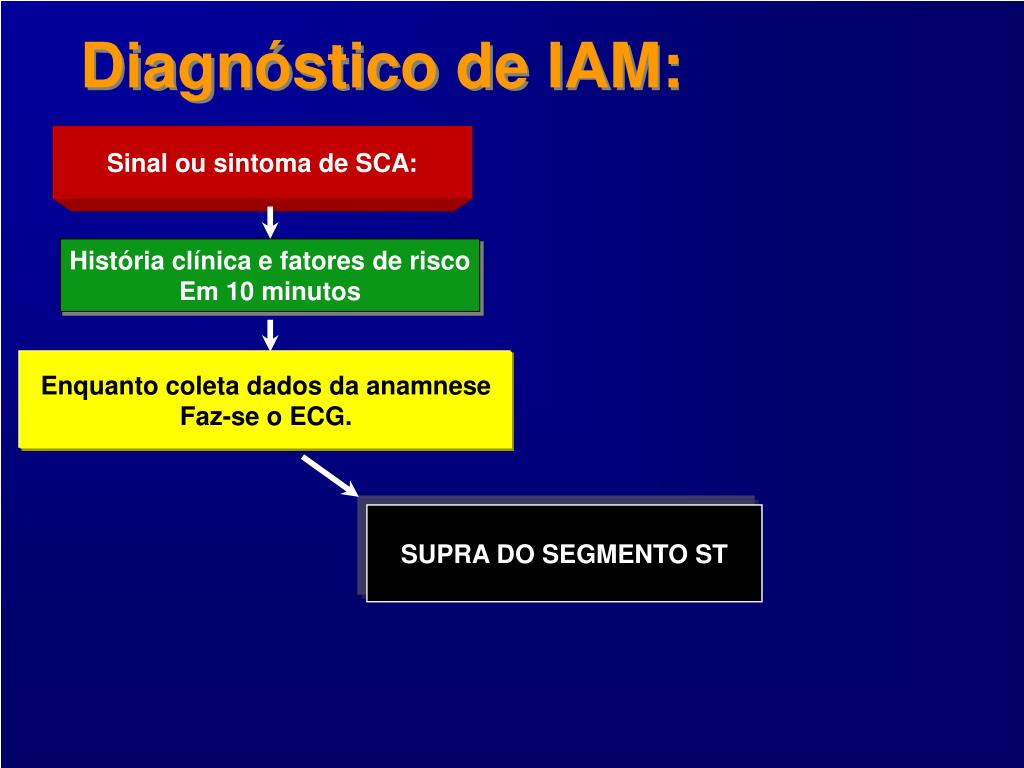 Diagnóstico de IAM:

Sinal ou sintoma de SCA:

História clínica e fatores de risco
Em 10 minutos

Enquanto coleta dados da anamnese
Faz-se o ECG.

SUPRA DO SEGMENTO ST